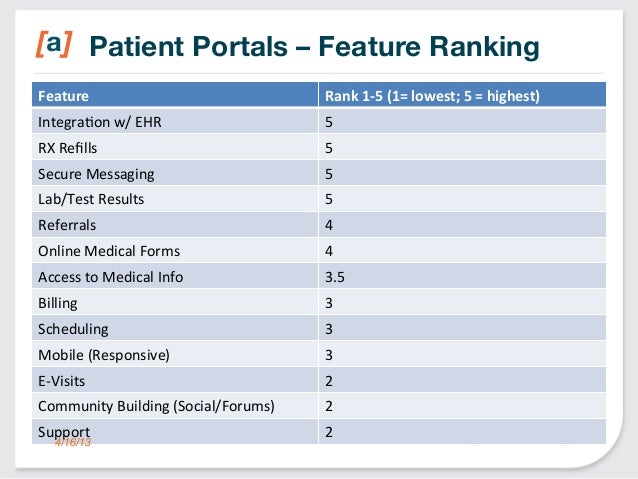 [a] Patient Portals – Feature Ranking

| Feature | Rank 1-5 (1= lowest; 5 = highest) |
|---|---|
| Integration w/ EHR | 5 |
| RX Refills | 5 |
| Secure Messaging | 5 |
| Lab/Test Results | 5 |
| Referrals | 4 |
| Online Medical Forms | 4 |
| Access to Medical Info | 3.5 |
| Billing | 3 |
| Scheduling | 3 |
| Mobile (Responsive) | 3 |
| E-Visits | 2 |
| Community Building (Social/Forums) | 2 |
| Support | 2 |

4/16/13